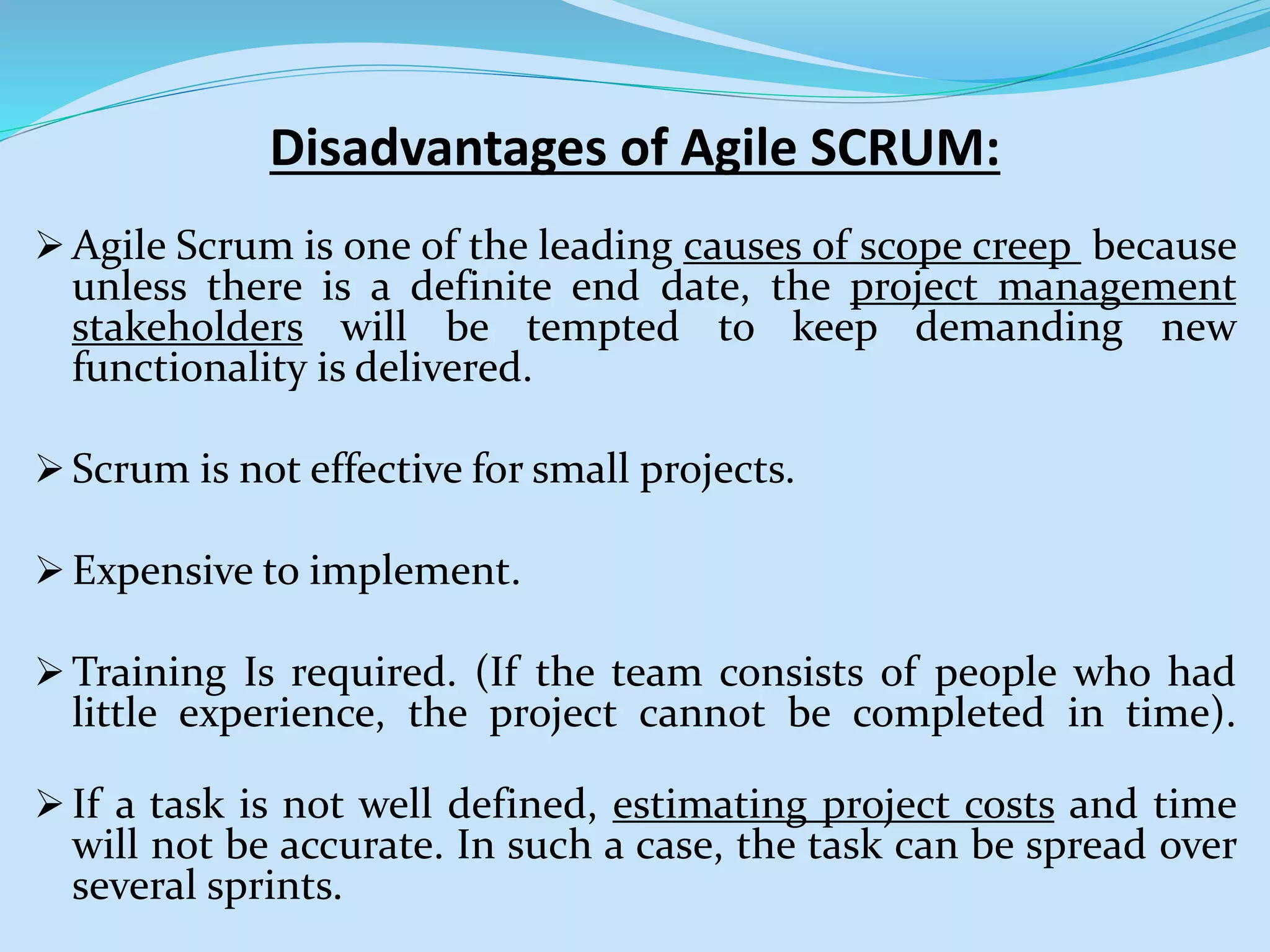 Disadvantages of Agile SCRUM:

➢ Agile Scrum is one of the leading causes of scope creep because unless there is a definite end date, the project management stakeholders will be tempted to keep demanding new functionality is delivered.

➢ Scrum is not effective for small projects.

➢ Expensive to implement.

➢ Training Is required. (If the team consists of people who had little experience, the project cannot be completed in time).

➢ If a task is not well defined, estimating project costs and time will not be accurate. In such a case, the task can be spread over several sprints.